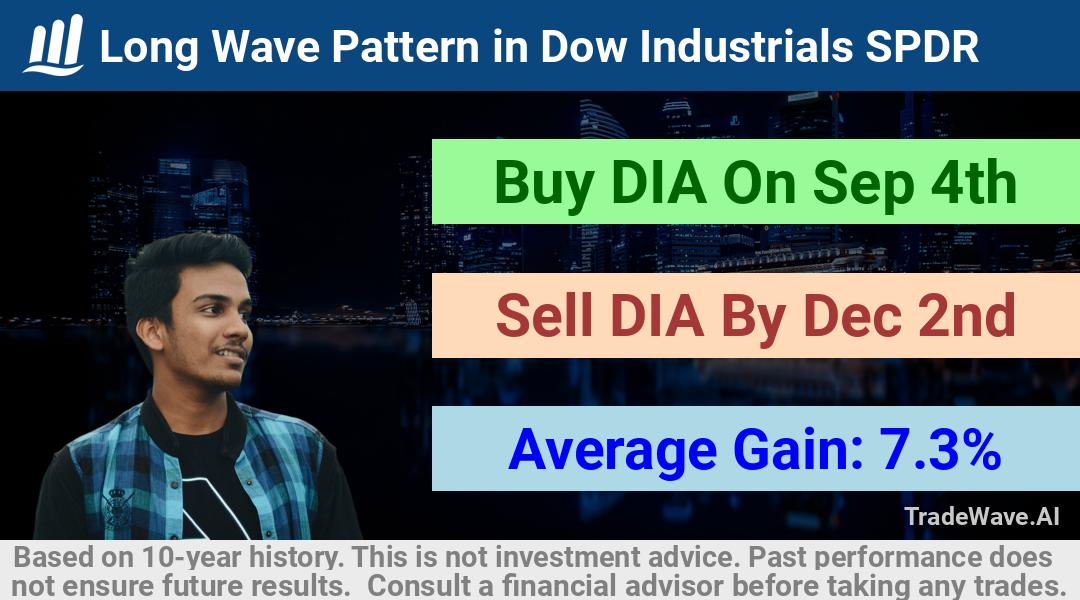 Long Wave Pattern in Dow Industrials SPDR

Buy DIA On Sep 4th

Sell DIA By Dec 2nd

Average Gain: 7.3%

TradeWave.AI

Based on 10-year history. This is not investment advice. Past performance does not ensure future results. Consult a financial advisor before taking any trades.